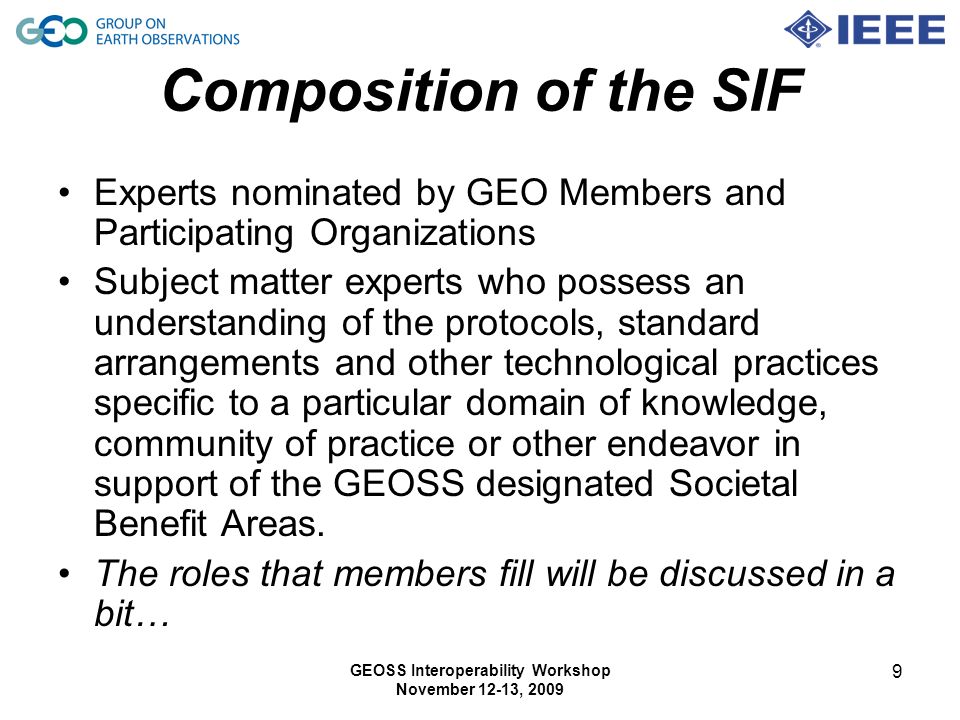 GEO GROUP ON EARTH OBSERVATIONS

IEEE

Composition of the SIF

• Experts nominated by GEO Members and Participating Organizations

• Subject matter experts who possess an understanding of the protocols, standard arrangements and other technological practices specific to a particular domain of knowledge, community of practice or other endeavor in support of the GEOSS designated Societal Benefit Areas.

• The roles that members fill will be discussed in a bit…

GEOSS Interoperability Workshop
November 12-13, 2009

9